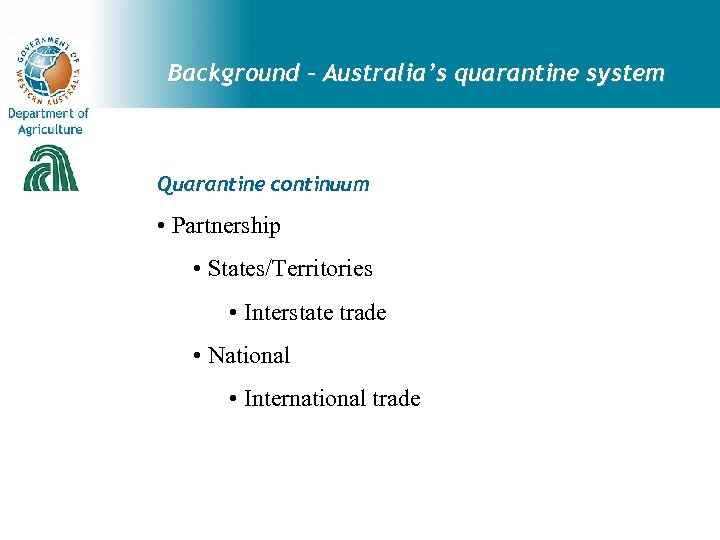 GOVERNMENT OF WESTERN AUSTRALIA
Department of Agriculture

Background – Australia's quarantine system

Quarantine continuum

• Partnership

• States/Territories

• Interstate trade

• National

• International trade